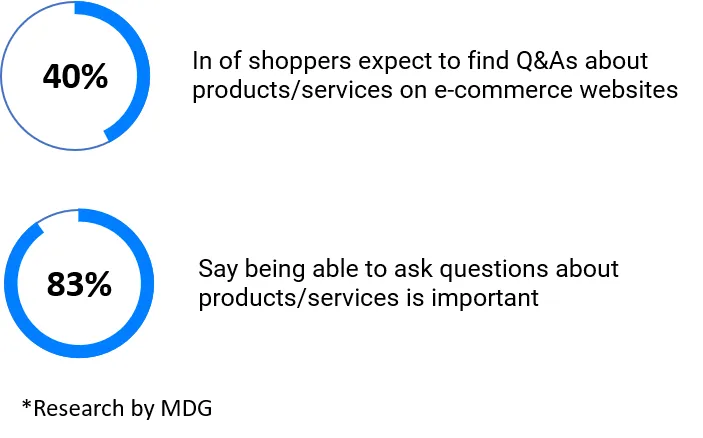 40%

In of shoppers expect to find Q&As about products/services on e-commerce websites

83%

Say being able to ask questions about products/services is important

*Research by MDG